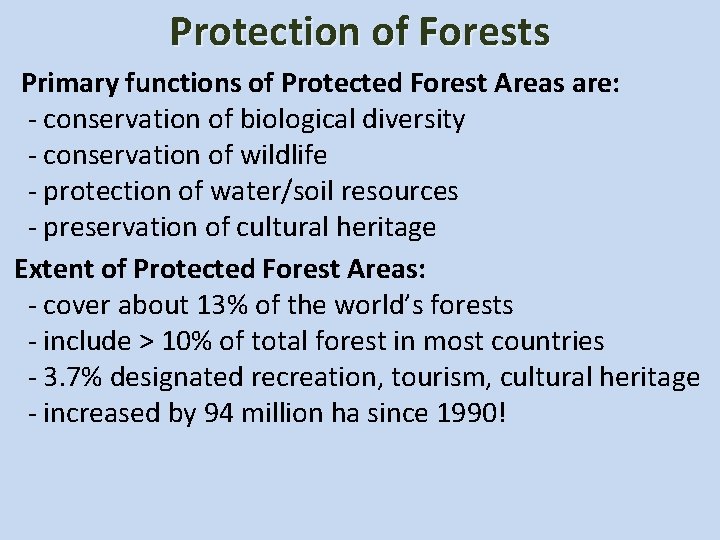 Protection of Forests

Primary functions of Protected Forest Areas are:
- conservation of biological diversity
- conservation of wildlife
- protection of water/soil resources
- preservation of cultural heritage

Extent of Protected Forest Areas:
- cover about 13% of the world's forests
- include > 10% of total forest in most countries
- 3.7% designated recreation, tourism, cultural heritage
- increased by 94 million ha since 1990!